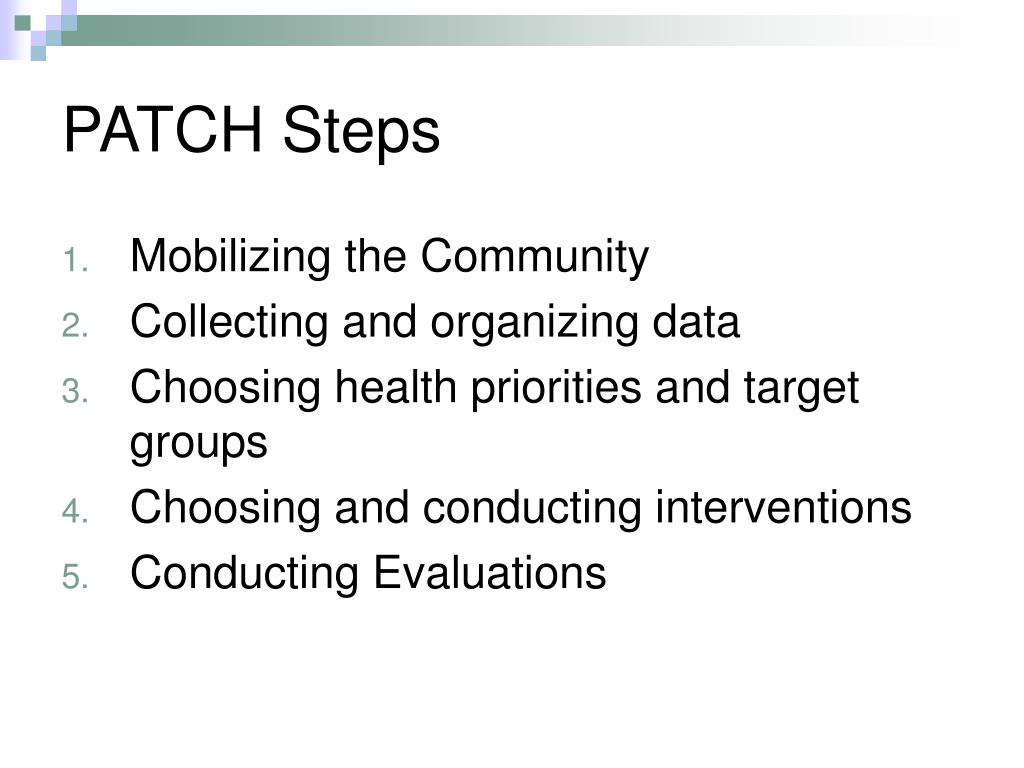 PATCH Steps

1. Mobilizing the Community
2. Collecting and organizing data
3. Choosing health priorities and target groups
4. Choosing and conducting interventions
5. Conducting Evaluations